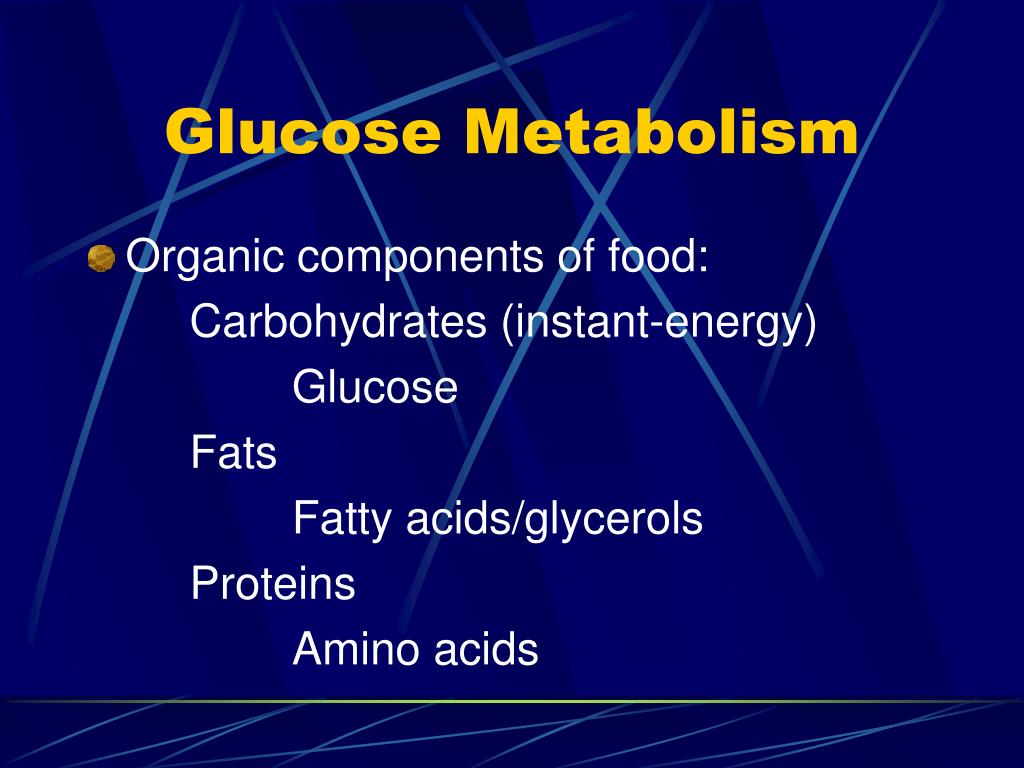 Glucose Metabolism

Organic components of food:

Carbohydrates (instant-energy)

Glucose

Fats

Fatty acids/glycerols

Proteins

Amino acids